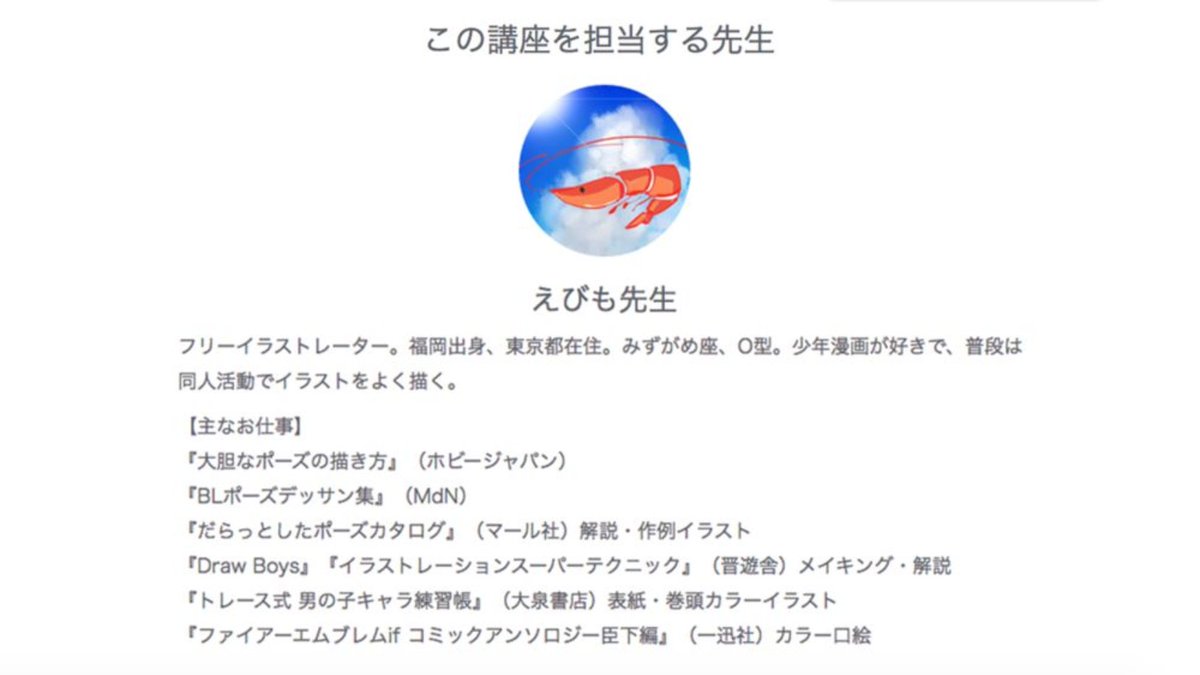 この講座を担当する先生

えびも先生

フリーイラストレーター。福岡出身、東京都在住。みずがめ座、O型。少年漫画が好きで、普段は同人活動でイラストをよく描く。

【主なお仕事】
『大胆なポーズの描き方』（ホビージャパン）
『BLポーズデッサン集』（MdN）
『だらっとしたポーズカタログ』（マール社）解説・作例イラスト
『Draw Boys』『イラストレーションスーパーテクニック』（晋遊舎）メイキング・解説
『トレース式 男の子キャラ練習帳』（大泉書店）表紙・巻頭カラーイラスト
『ファイアーエムブレムif コミックアンソロジー臣下編』（一迅社）カラー口絵